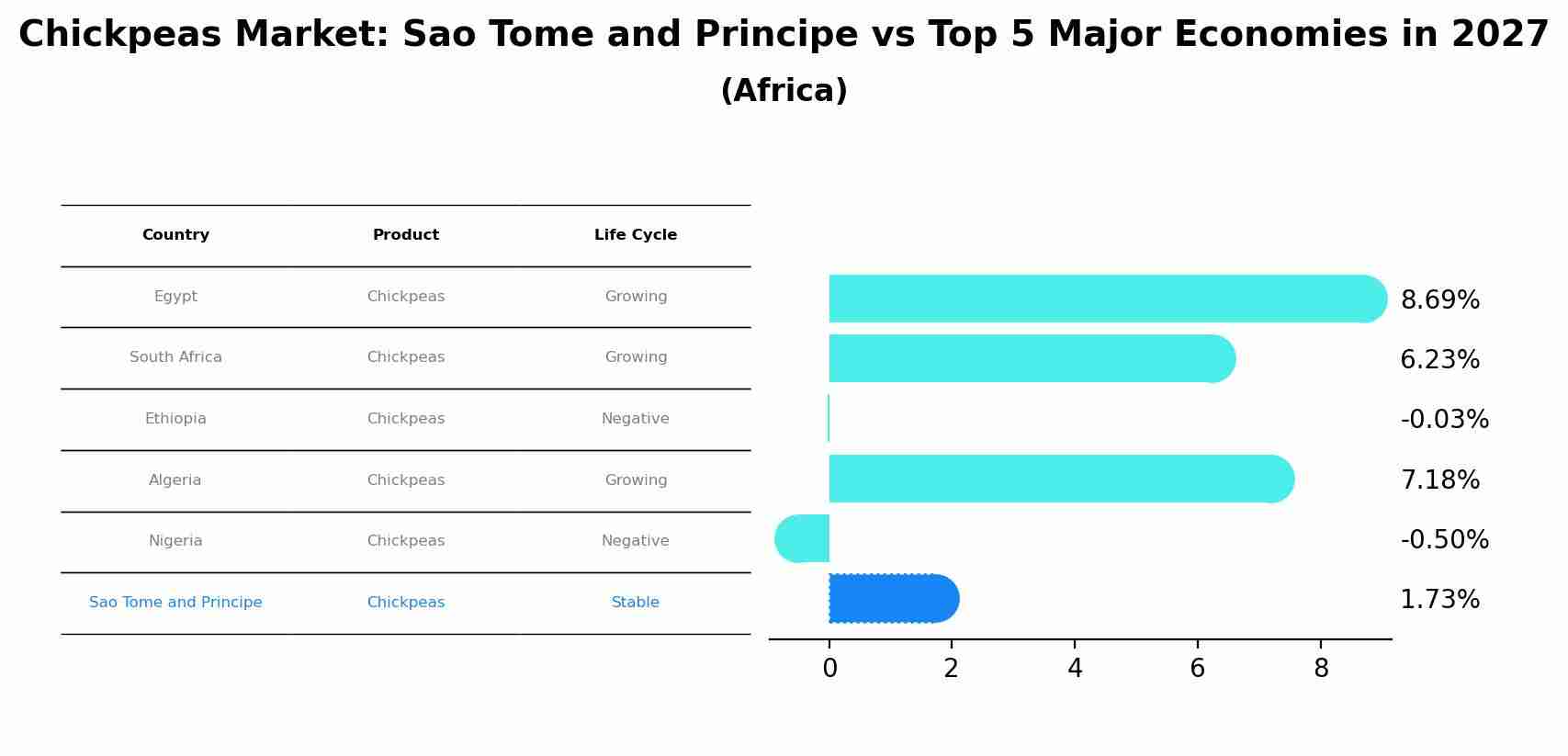 Chickpeas Market: Sao Tome and Principe vs Top 5 Major Economies in 2027
(Africa)

| Country | Product | Life Cycle |
|---|---|---|
| Egypt | Chickpeas | Growing |
| South Africa | Chickpeas | Growing |
| Ethiopia | Chickpeas | Negative |
| Algeria | Chickpeas | Growing |
| Nigeria | Chickpeas | Negative |
| Sao Tome and Principe | Chickpeas | Stable |

8.69%
6.23%
-0.03%
7.18%
-0.50%
1.73%

0
2
4
6
8